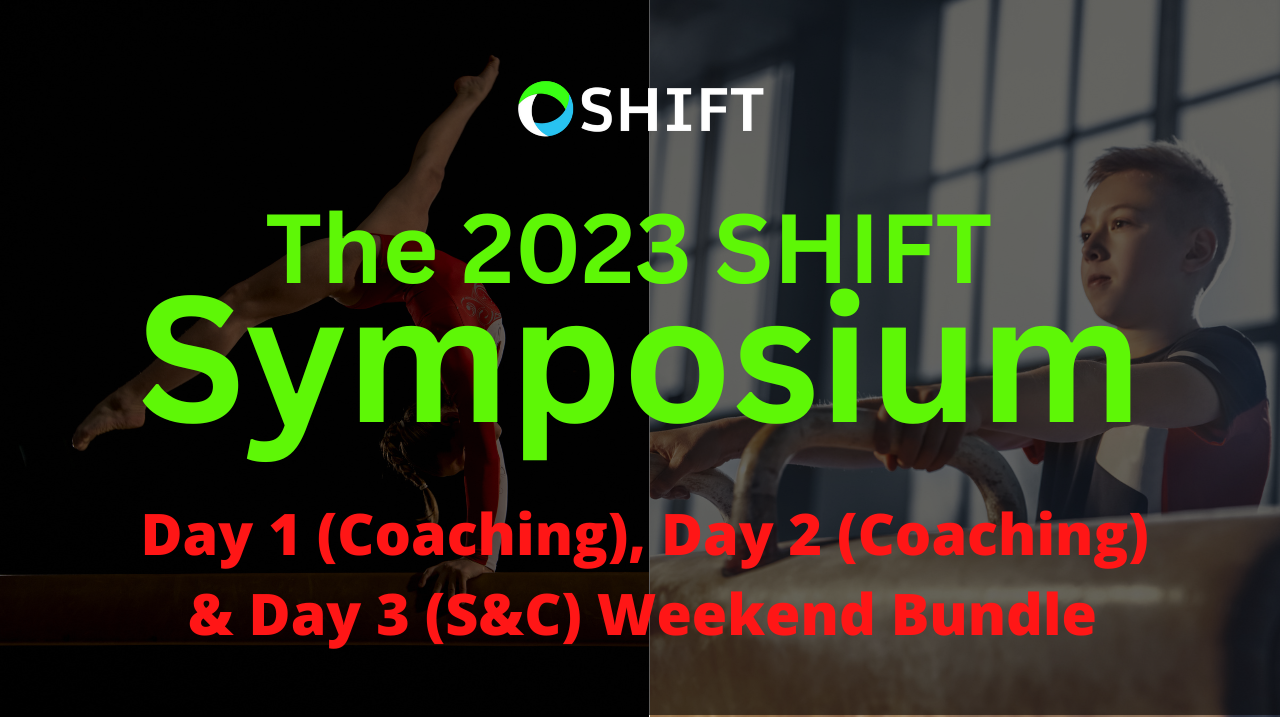 SHIFT

The 2023 SHIFT Symposium

Day 1 (Coaching), Day 2 (Coaching) & Day 3 (S&C) Weekend Bundle